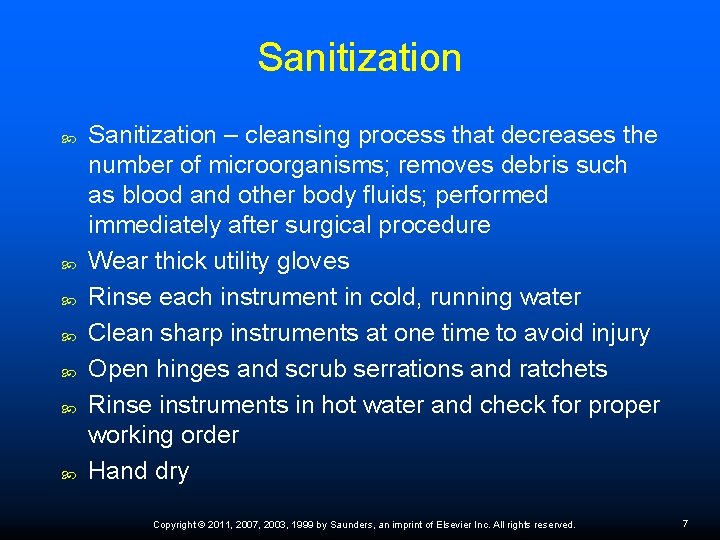 Sanitization

Sanitization – cleansing process that decreases the number of microorganisms; removes debris such as blood and other body fluids; performed immediately after surgical procedure

Wear thick utility gloves

Rinse each instrument in cold, running water

Clean sharp instruments at one time to avoid injury

Open hinges and scrub serrations and ratchets

Rinse instruments in hot water and check for proper working order

Hand dry

Copyright © 2011, 2007, 2003, 1999 by Saunders, an imprint of Elsevier Inc. All rights reserved.

7